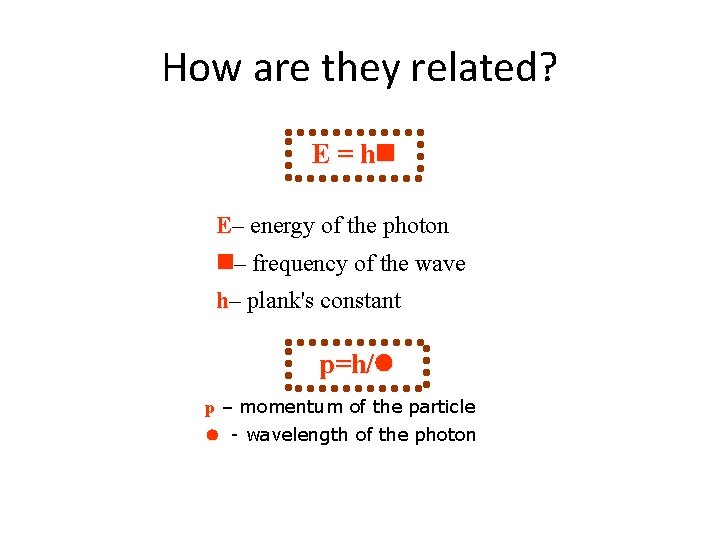 How are they related?

E = h■

E– energy of the photon

■– frequency of the wave

h– plank's constant

p=h/●

p – momentum of the particle

● - wavelength of the photon